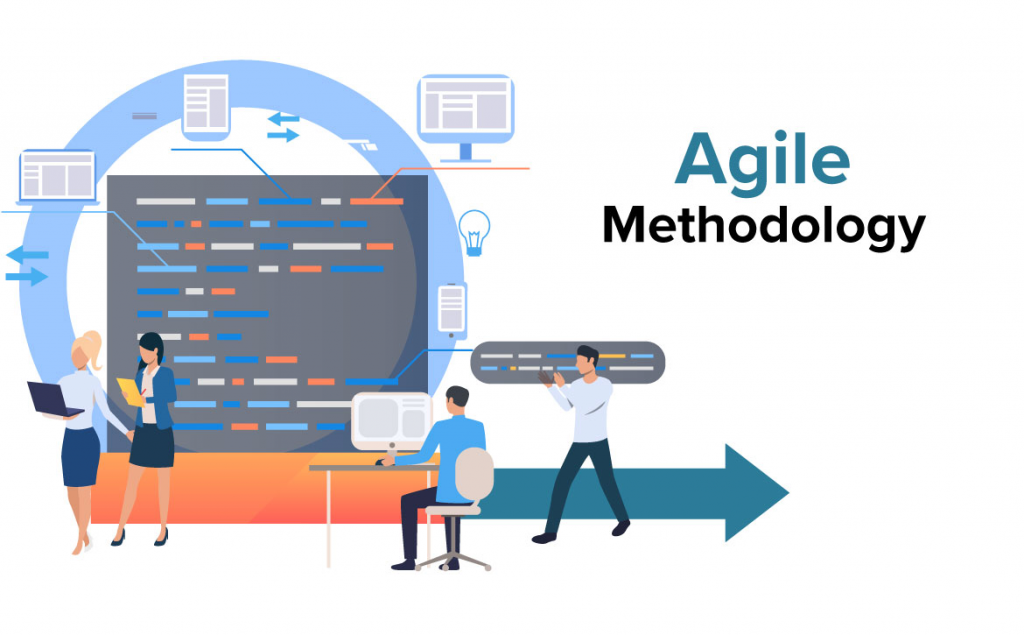 Agile
Methodology